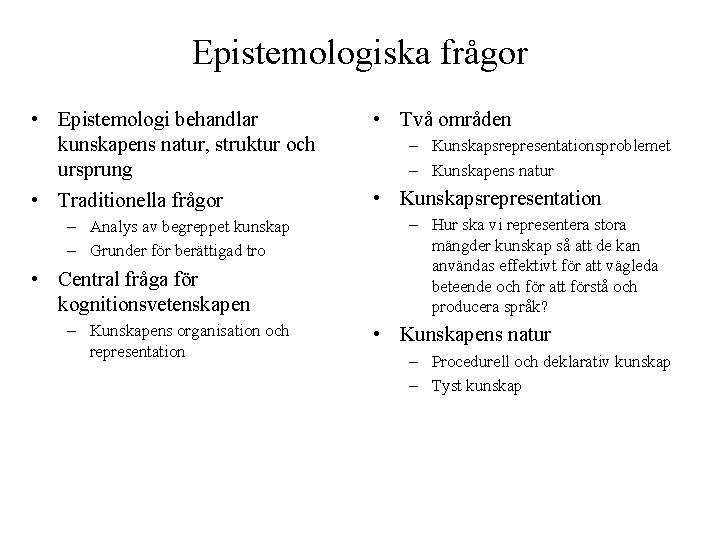 Epistemologiska frågor

• Epistemologi behandlar kunskapens natur, struktur och ursprung
• Traditionella frågor
– Analys av begreppet kunskap
– Grunder för berättigad tro
• Central fråga för kognitionsvetenskapen
– Kunskapens organisation och representation

• Två områden
– Kunskapsrepresentationsproblemet
– Kunskapens natur
• Kunskapsrepresentation
– Hur ska vi representera stora mängder kunskap så att de kan användas effektivt för att vägleda beteende och för att förstå och producera språk?
• Kunskapens natur
– Procedurell och deklarativ kunskap
– Tyst kunskap